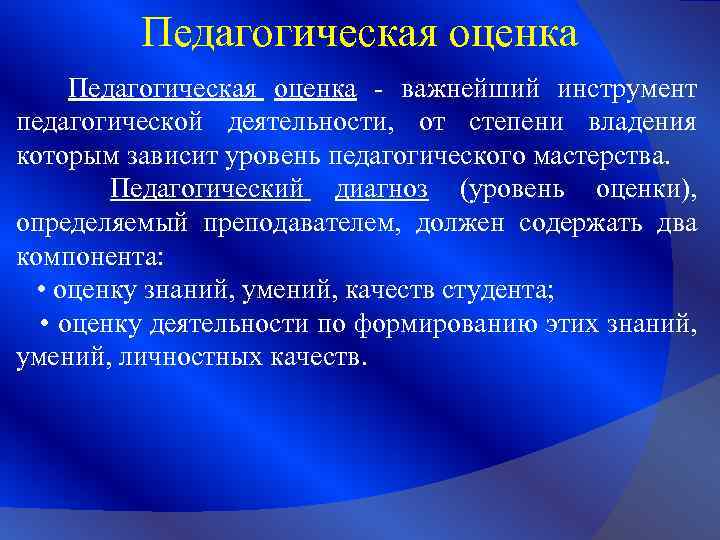 Педагогическая оценка

Педагогическая оценка - важнейший инструмент педагогической деятельности, от степени владения которым зависит уровень педагогического мастерства.

Педагогический диагноз (уровень оценки), определяемый преподавателем, должен содержать два компонента:

• оценку знаний, умений, качеств студента;

• оценку деятельности по формированию этих знаний, умений, личностных качеств.